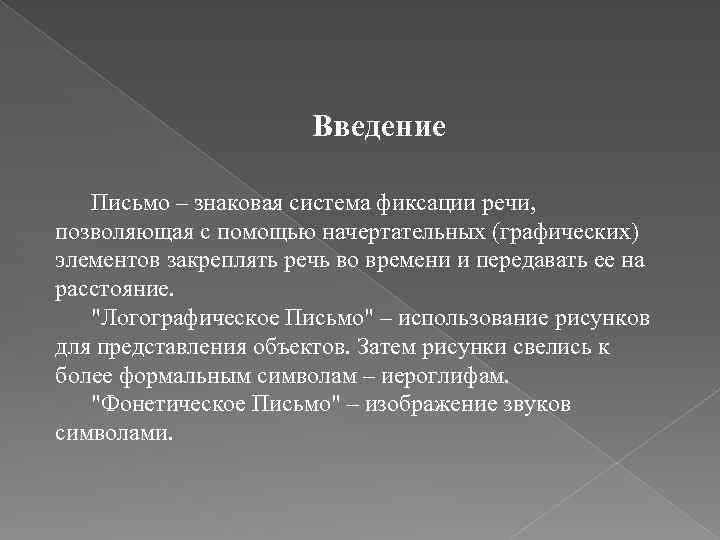 Введение

Письмо – знаковая система фиксации речи, позволяющая с помощью начертательных (графических) элементов закреплять речь во времени и передавать ее на расстояние.

"Логографическое Письмо" – использование рисунков для представления объектов. Затем рисунки свелись к более формальным символам – иероглифам.

"Фонетическое Письмо" – изображение звуков символами.